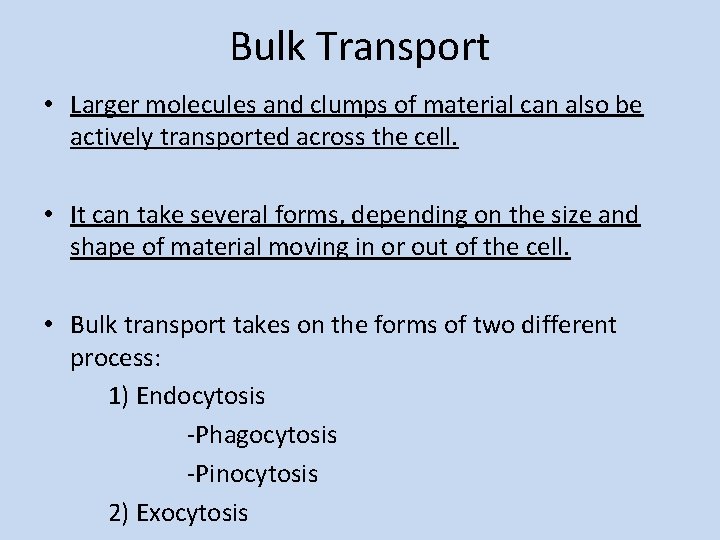 Bulk Transport

• Larger molecules and clumps of material can also be actively transported across the cell.

• It can take several forms, depending on the size and shape of material moving in or out of the cell.

• Bulk transport takes on the forms of two different process:

1) Endocytosis

-Phagocytosis

-Pinocytosis

2) Exocytosis